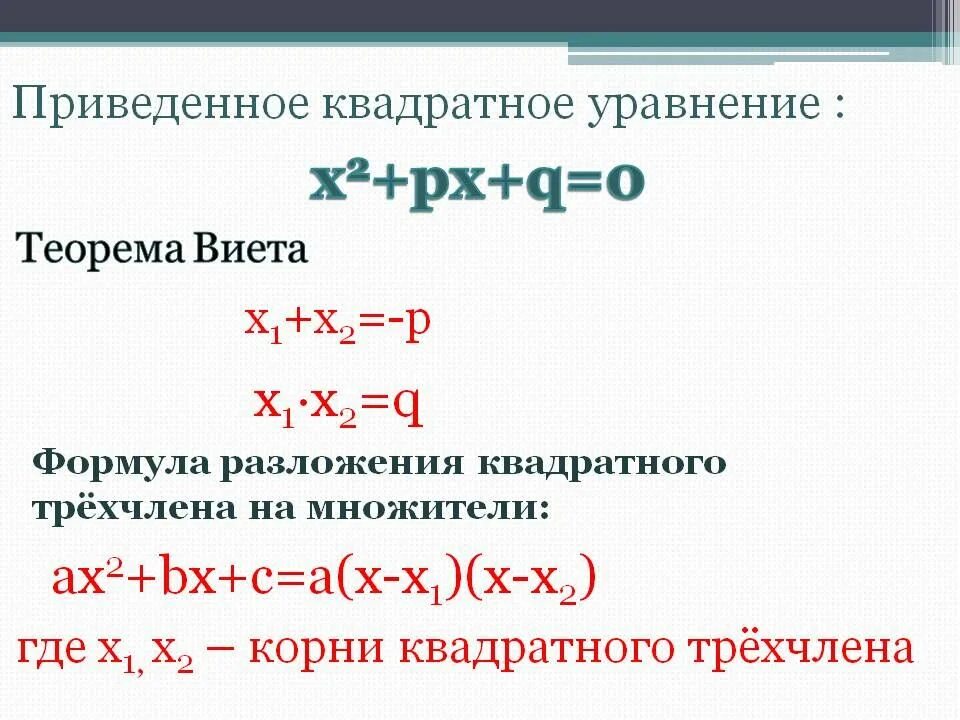 Приведенное квадратное уравнение :

$x^2+px+q=0$

Теорема Виета

$x_1+x_2=-p$

$x_1 \cdot x_2=q$

Формула разложения квадратного трёхчлена на множители:

$ax^2+bx+c=a(x-x_1)(x-x_2)$

где $x_1, x_2$ – корни квадратного трёхчлена